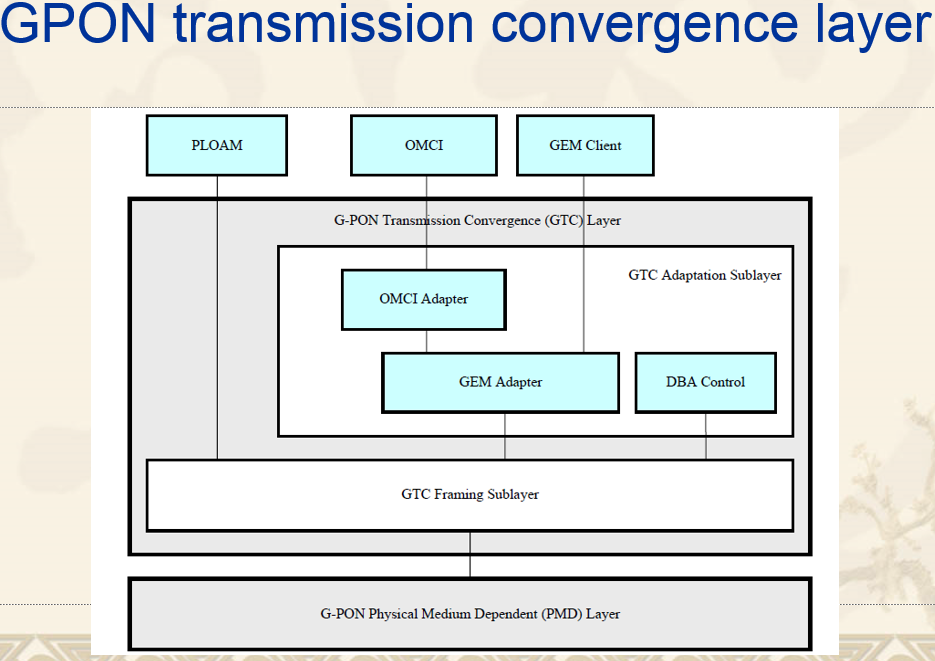 GPON transmission convergence layer

PLOAM

OMCI

GEM Client

G-PON Transmission Convergence (GTC) Layer

GTC Adaptation Sublayer

OMCI Adapter

GEM Adapter

DBA Control

GTC Framing Sublayer

G-PON Physical Medium Dependent (PMD) Layer